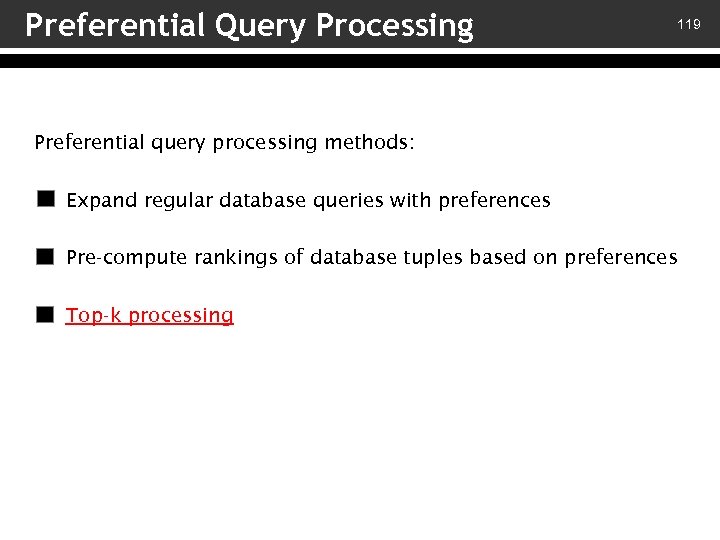 Preferential Query Processing

119

Preferential query processing methods:

■ Expand regular database queries with preferences

■ Pre-compute rankings of database tuples based on preferences

■ Top-k processing